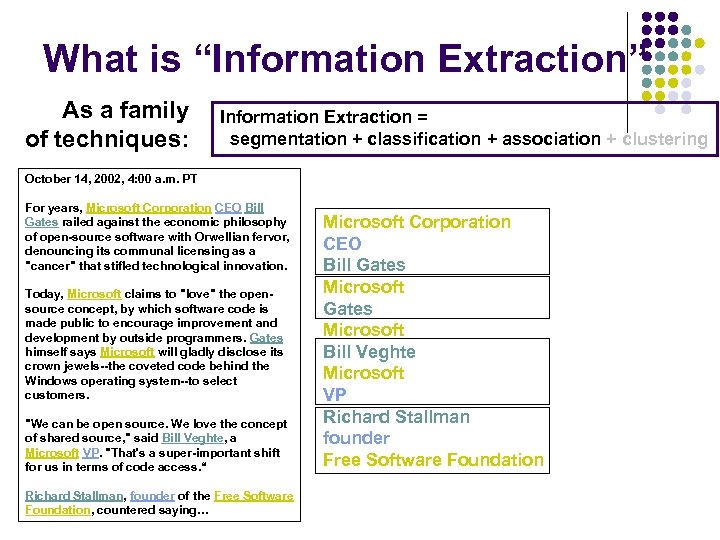 What is "Information Extraction"

As a family of techniques:

Information Extraction = segmentation + classification + association + clustering

October 14, 2002, 4:00 a.m. PT

For years, Microsoft Corporation CEO Bill Gates railed against the economic philosophy of open-source software with Orwellian fervor, denouncing its communal licensing as a "cancer" that stifled technological innovation.

Today, Microsoft claims to "love" the open-source concept, by which software code is made public to encourage improvement and development by outside programmers. Gates himself says Microsoft will gladly disclose its crown jewels--the coveted code behind the Windows operating system--to select customers.

"We can be open source. We love the concept of shared source," said Bill Veghte, a Microsoft VP. "That's a super-important shift for us in terms of code access."

Richard Stallman, founder of the Free Software Foundation, countered saying...

Microsoft Corporation
CEO
Bill Gates

Microsoft
Gates

Microsoft

Bill Veghte
Microsoft
VP

Richard Stallman
founder
Free Software Foundation